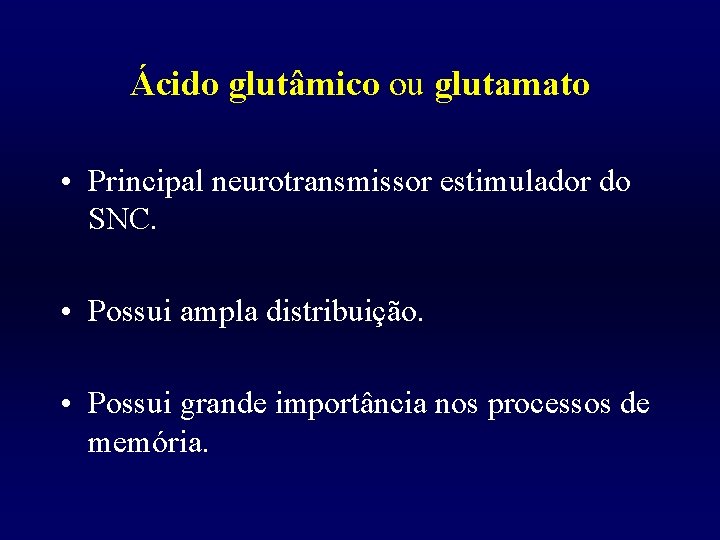 Ácido glutâmico ou glutamato

• Principal neurotransmissor estimulador do SNC.

• Possui ampla distribuição.

• Possui grande importância nos processos de memória.